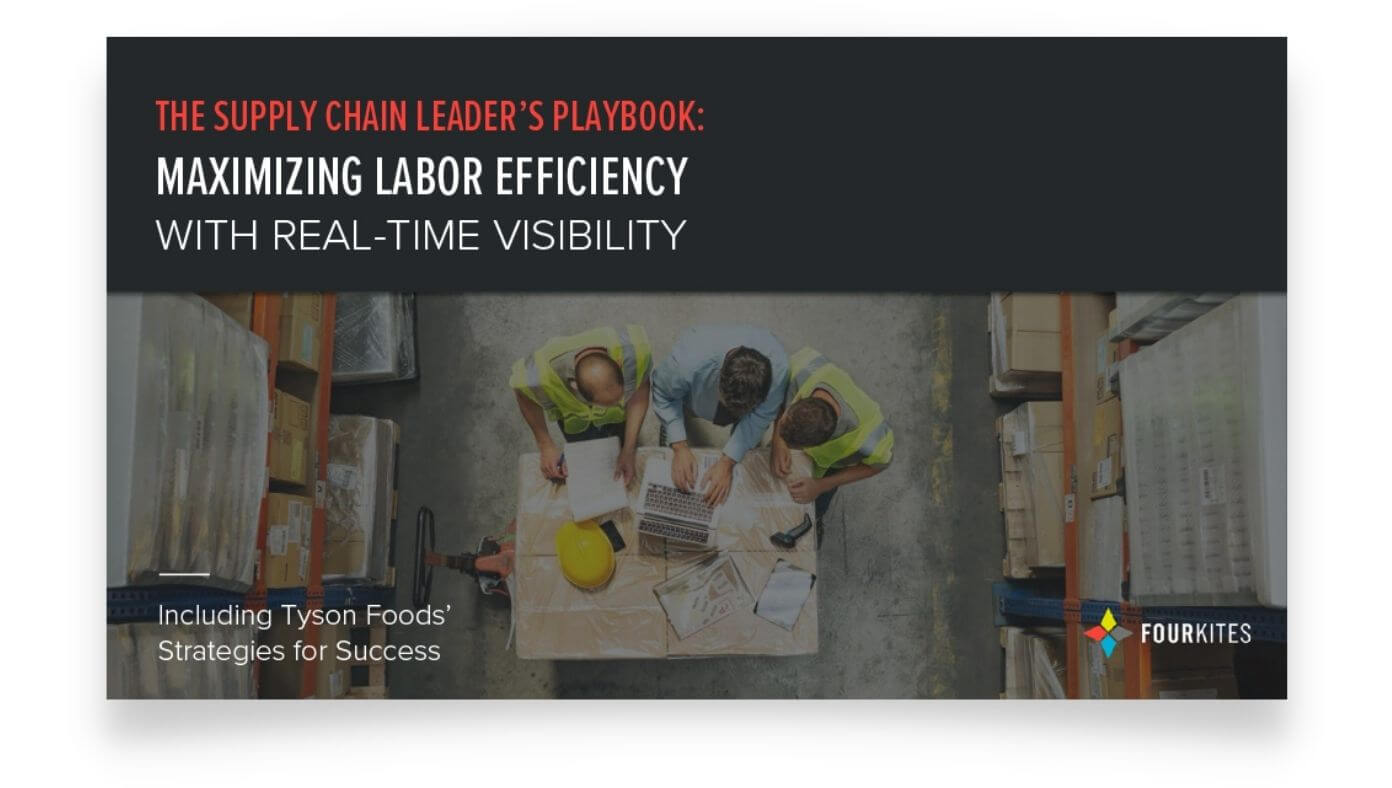 THE SUPPLY CHAIN LEADER'S PLAYBOOK:
MAXIMIZING LABOR EFFICIENCY
WITH REAL-TIME VISIBILITY

Including Tyson Foods' Strategies for Success

FOURKITES